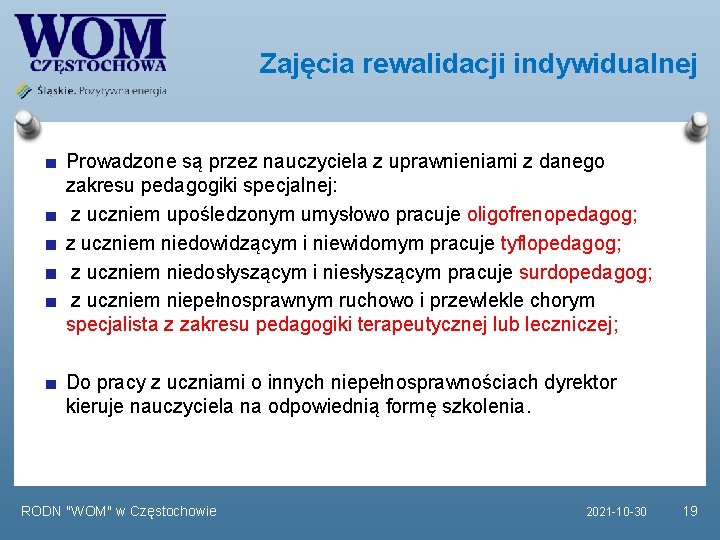 WOM
CZĘSTOCHOWA
Śląskie. Pozytywna energia

Zajęcia rewalidacji indywidualnej

Prowadzone są przez nauczyciela z uprawnieniami z danego zakresu pedagogiki specjalnej:

z uczniem upośledzonym umysłowo pracuje oligofrenopedagog;

z uczniem niedowidzącym i niewidomym pracuje tyflopedagog;

z uczniem niedosłyszącym i niesłyszącym pracuje surdopedagog;

z uczniem niepełnosprawnym ruchowo i przewlekle chorym specjalista z zakresu pedagogiki terapeutycznej lub leczniczej;

Do pracy z uczniami o innych niepełnosprawnościach dyrektor kieruje nauczyciela na odpowiednią formę szkolenia.

RODN "WOM" w Częstochowie
2021-10-30
19